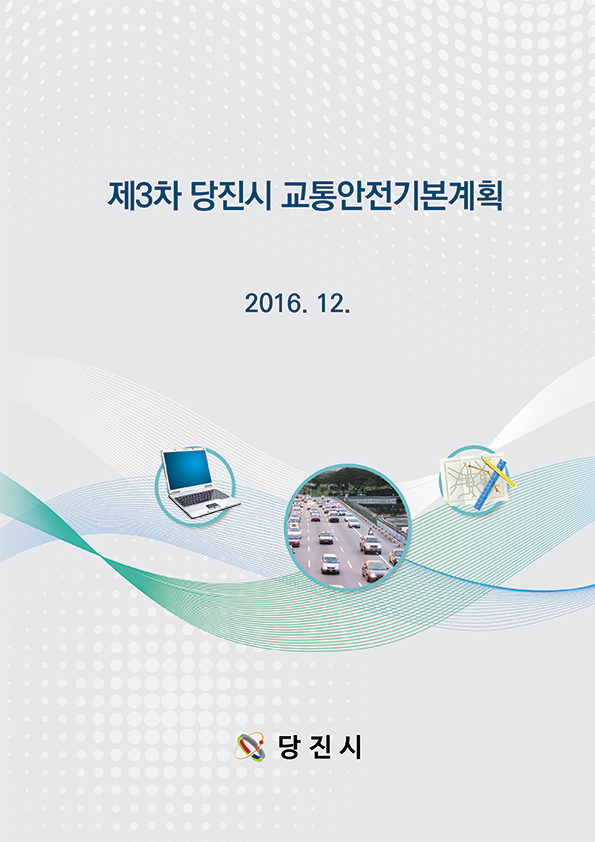 제3차 당진시 교통안전기본계획

2016. 12.

당진시